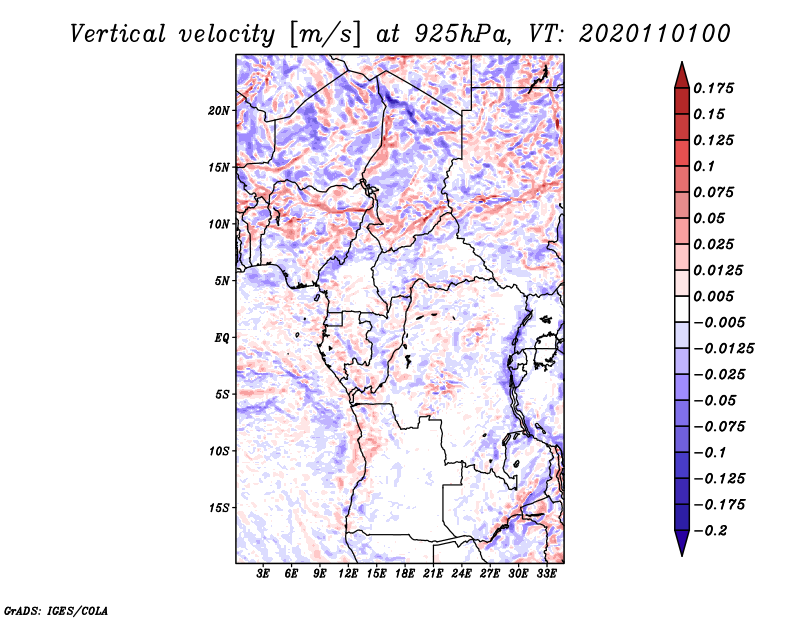 Vertical velocity [m/s] at 925hPa, VT: 2020110100

20N
15N
10N
5N
EQ
5S
10S
15S

3E 6E 9E 12E 15E 18E 21E 24E 27E 30E 33E

0.175
0.15
0.125
0.1
0.075
0.05
0.025
0.0125
0.005
−0.005
−0.0125
−0.025
−0.05
−0.075
−0.1
−0.125
−0.175
−0.2

GrADS: IGES/COLA